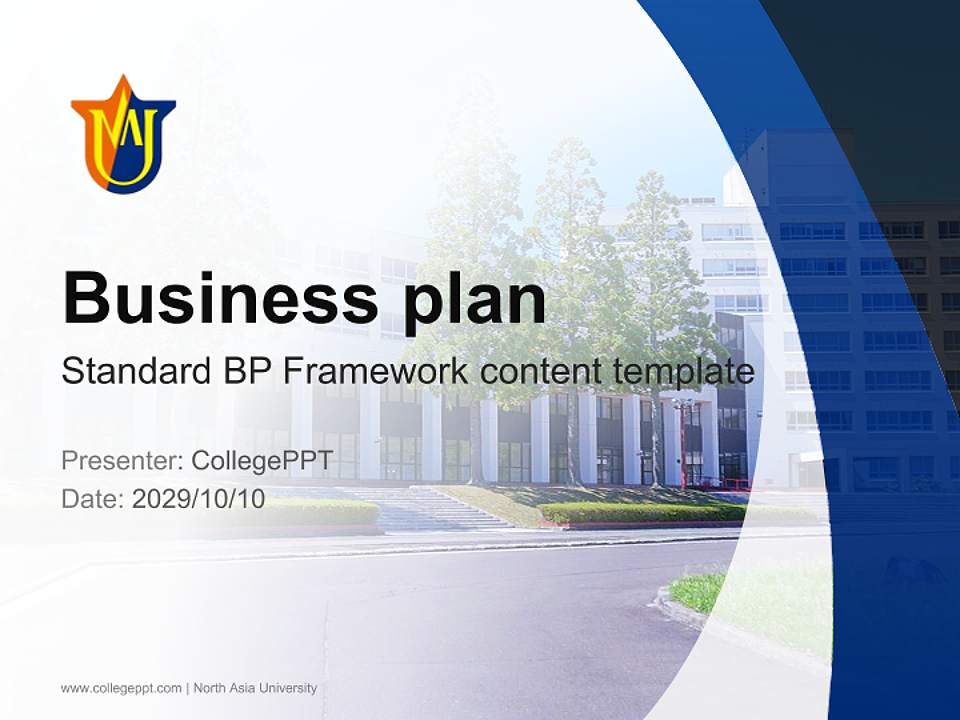 Business plan

Standard BP Framework content template

Presenter: CollegePPT
Date: 2029/10/10

www.collegeppt.com | North Asia University